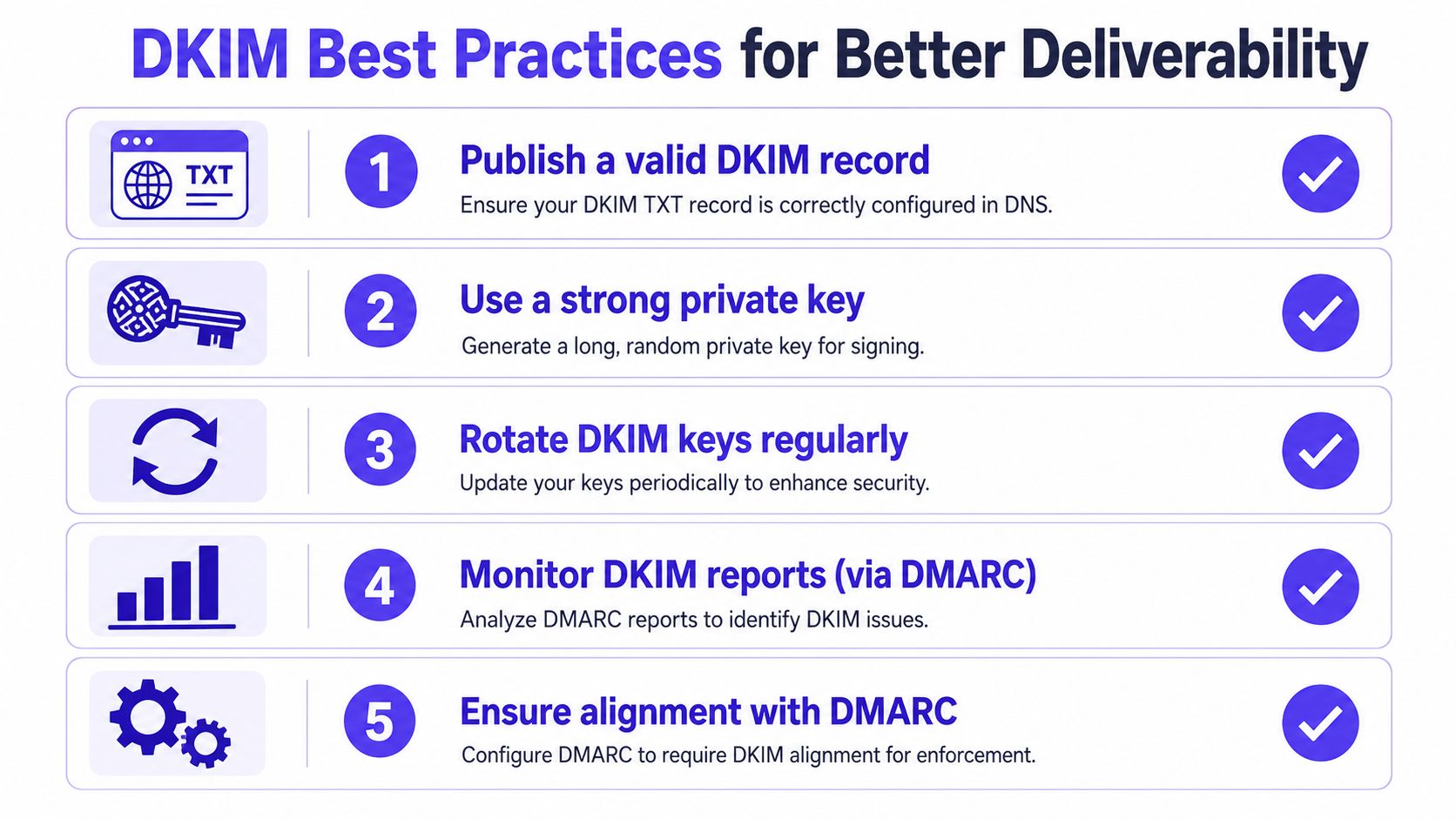 DKIM Best Practices for Better Deliverability

TXT

1 Publish a valid DKIM record
Ensure your DKIM TXT record is correctly configured in DNS.

2 Use a strong private key
Generate a long, random private key for signing.

3 Rotate DKIM keys regularly
Update your keys periodically to enhance security.

4 Monitor DKIM reports (via DMARC)
Analyze DMARC reports to identify DKIM issues.

5 Ensure alignment with DMARC
Configure DMARC to require DKIM alignment for enforcement.